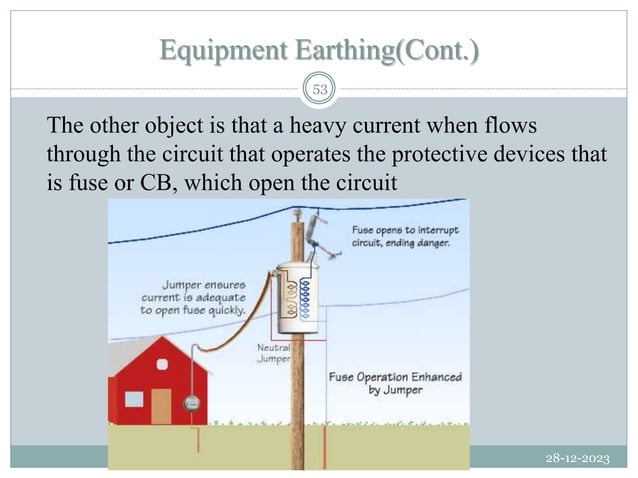 Equipment Earthing(Cont.)

53

The other object is that a heavy current when flows through the circuit that operates the protective devices that is fuse or CB, which open the circuit

Fuse opens to interrupt circuit, ending danger.

Jumper ensures current is adequate to open fuse quickly.

Neutral Jumper

Fuse Operation Enhanced by Jumper

28-12-2023